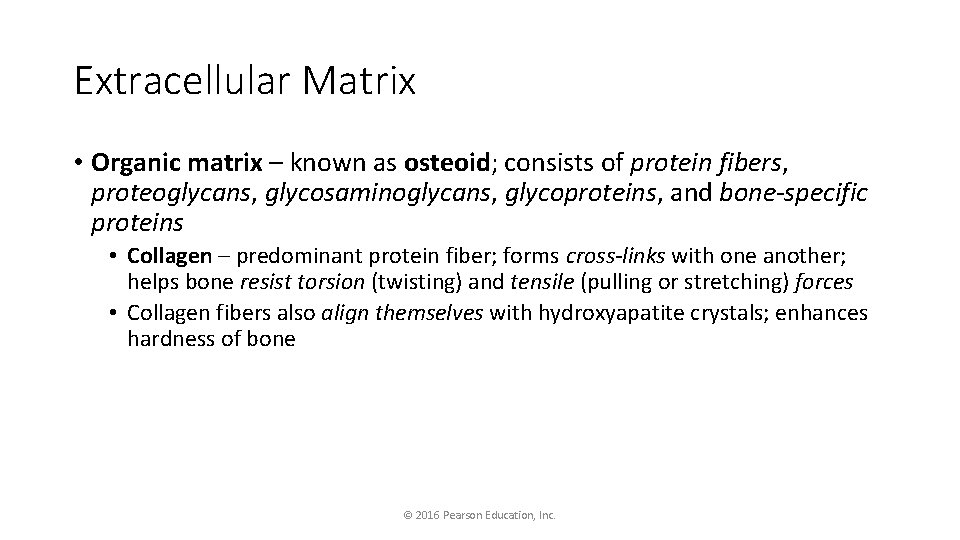 Extracellular Matrix

• Organic matrix – known as osteoid; consists of protein fibers, proteoglycans, glycosaminoglycans, glycoproteins, and bone-specific proteins

• Collagen – predominant protein fiber; forms cross-links with one another; helps bone resist torsion (twisting) and tensile (pulling or stretching) forces

• Collagen fibers also align themselves with hydroxyapatite crystals; enhances hardness of bone

© 2016 Pearson Education, Inc.